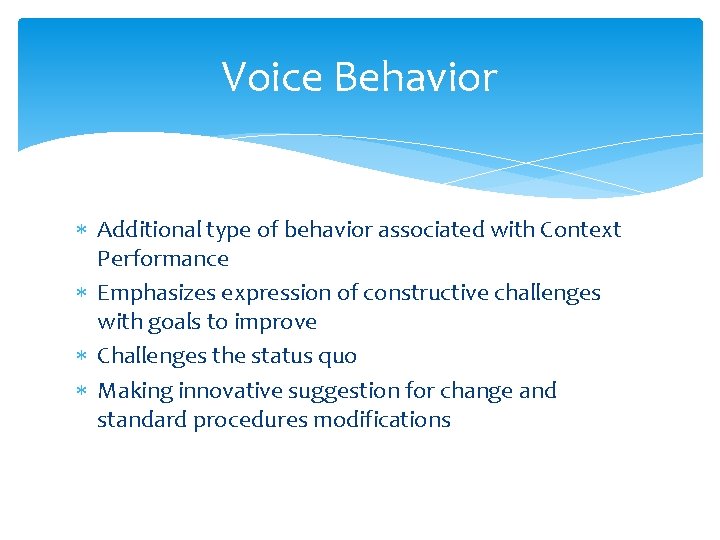 Voice Behavior

* Additional type of behavior associated with Context Performance
* Emphasizes expression of constructive challenges with goals to improve
* Challenges the status quo
* Making innovative suggestion for change and standard procedures modifications